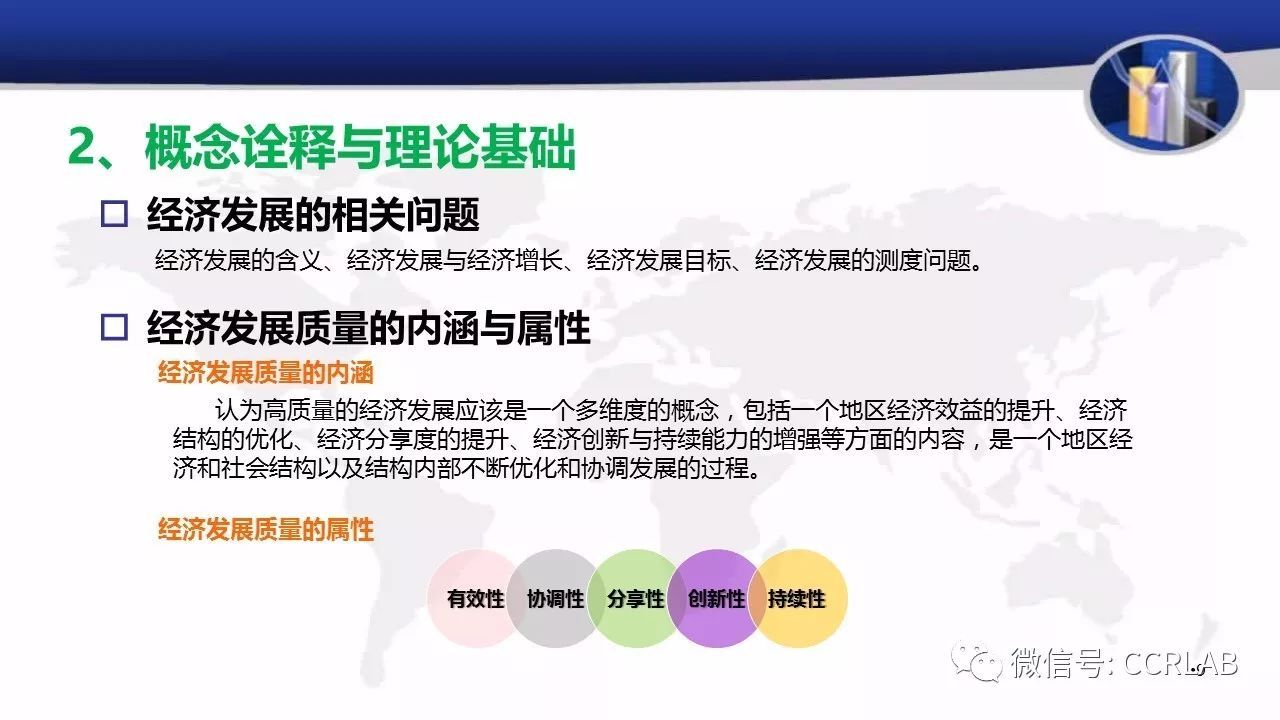 2、概念诠释与理论基础

□ 经济发展的相关问题

经济发展的含义、经济发展与经济增长、经济发展目标、经济发展的测度问题。

□ 经济发展质量的内涵与属性

经济发展质量的内涵

认为高质量的经济发展应该是一个多维度的概念，包括一个地区经济效益的提升、经济结构的优化、经济分享度的提升、经济创新与持续能力的增强等方面的内容，是一个地区经济和社会结构以及结构内部不断优化和协调发展的过程。

经济发展质量的属性

有效性 协调性 分享性 创新性 持续性

微信号: CCRLAB